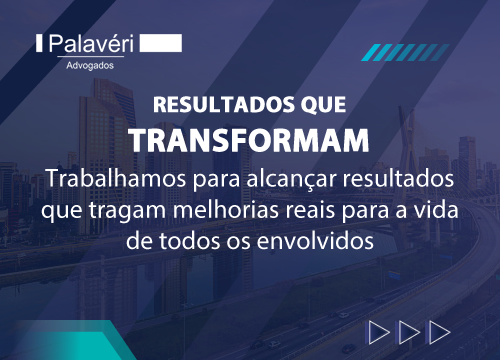 Palavéri
Advogados

RESULTADOS QUE
TRANSFORMAM

Trabalhamos para alcançar resultados que tragam melhorias reais para a vida de todos os envolvidos